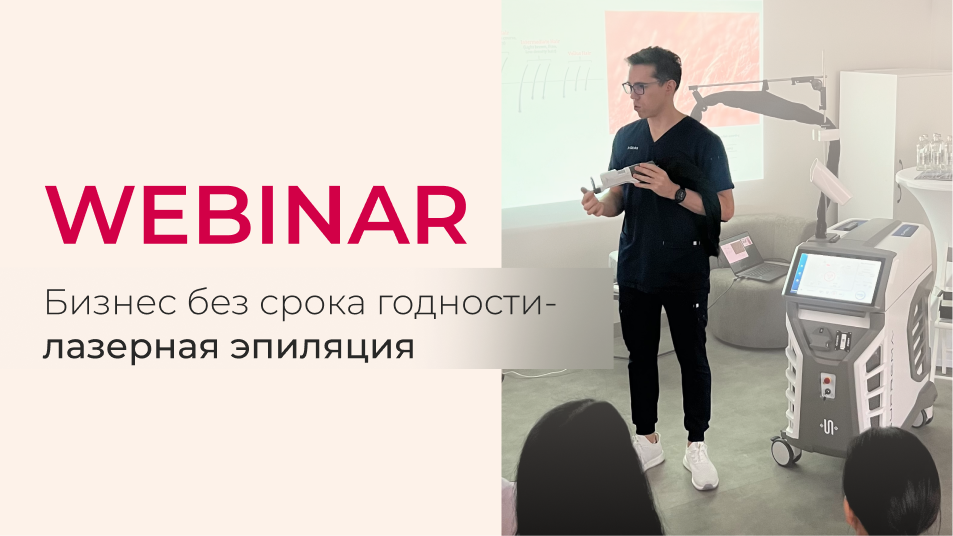 WEBINAR

Бизнес без срока годности-
лазерная эпиляция